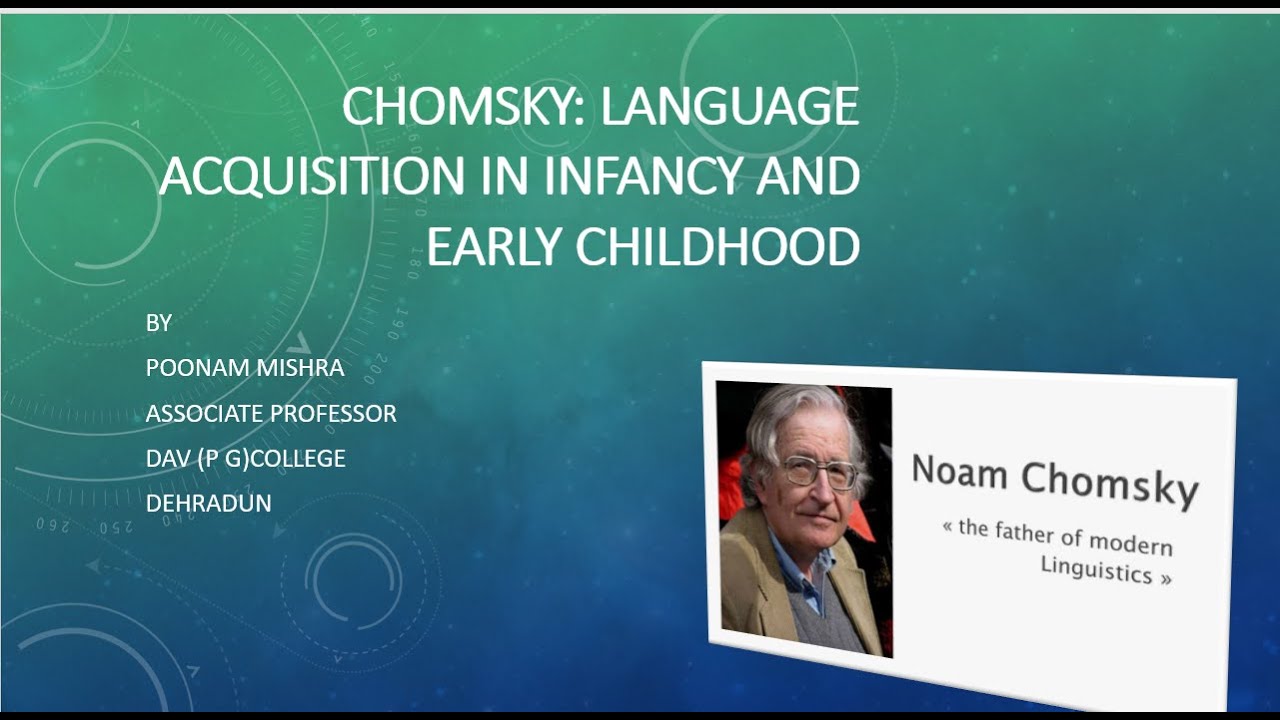 CHOMSKY: LANGUAGE ACQUISITION IN INFANCY AND EARLY CHILDHOOD

BY
POONAM MISHRA
ASSOCIATE PROFESSOR
DAV (P G)COLLEGE
DEHRADUN

Noam Chomsky
« the father of modern Linguistics »